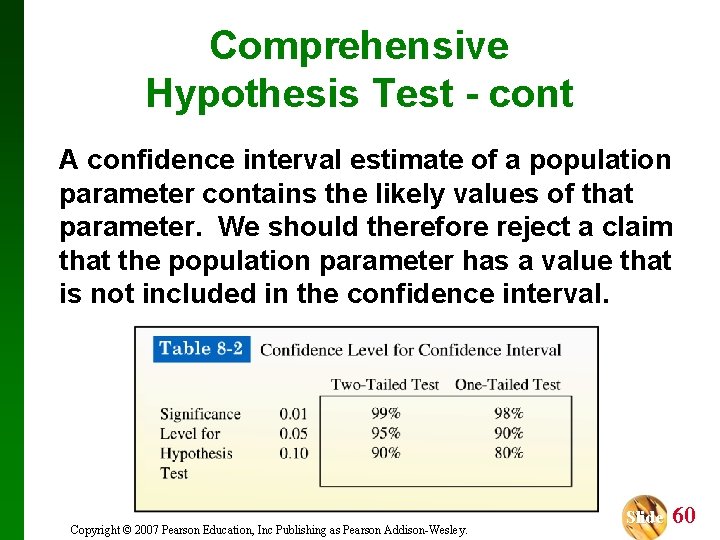 Comprehensive Hypothesis Test - cont

A confidence interval estimate of a population parameter contains the likely values of that parameter. We should therefore reject a claim that the population parameter has a value that is not included in the confidence interval.

Table 8-2 Confidence Level for Confidence Interval

| | | Two-Tailed Test | One-Tailed Test |
|---|---|---|---|
| Significance Level for Hypothesis Test | 0.01 | 99% | 98% |
| | 0.05 | 95% | 90% |
| | 0.10 | 90% | 80% |

Copyright © 2007 Pearson Education, Inc Publishing as Pearson Addison-Wesley.

Slide 60